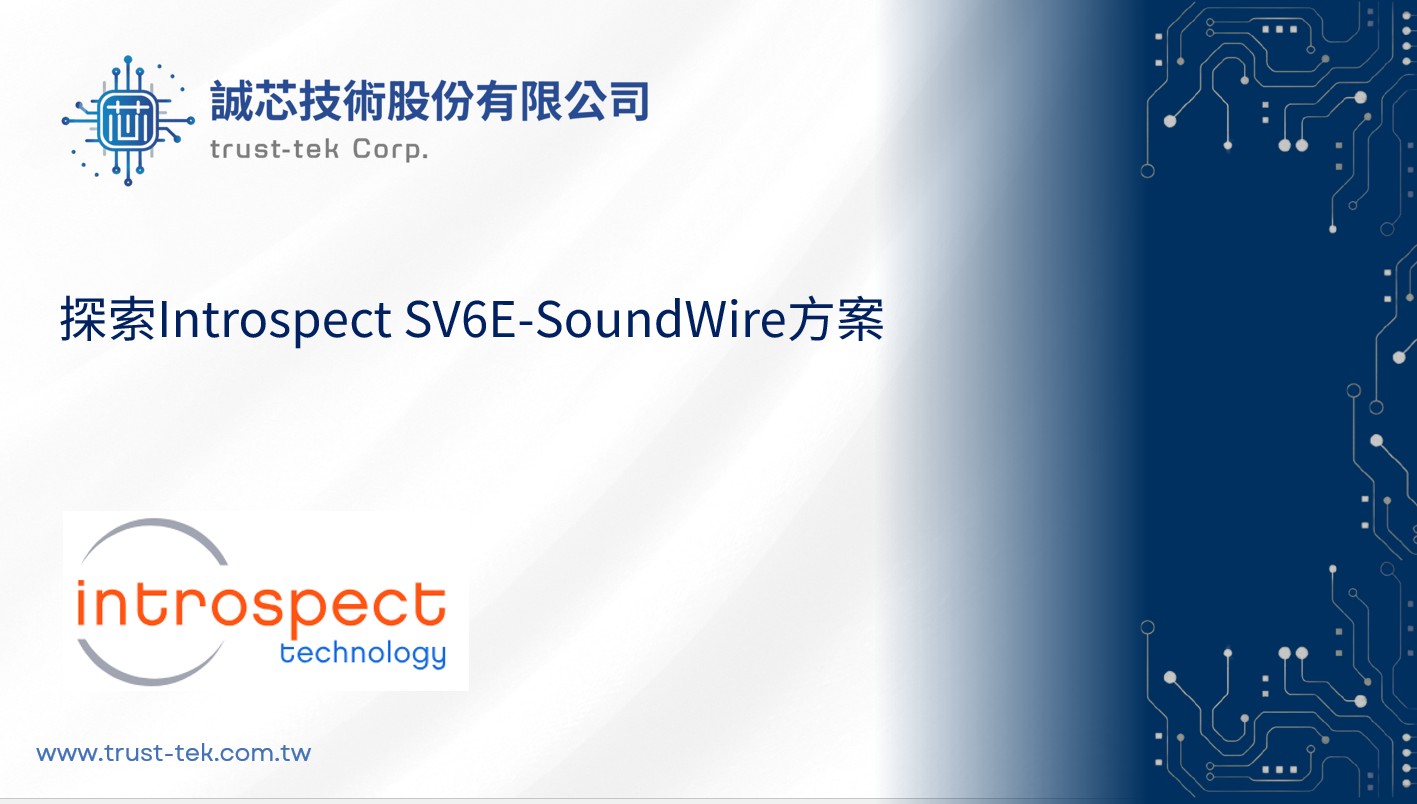 誠芯技術股份有限公司
trust-tek Corp.

探索Introspect SV6E-SoundWire方案

introspect
technology

www.trust-tek.com.tw